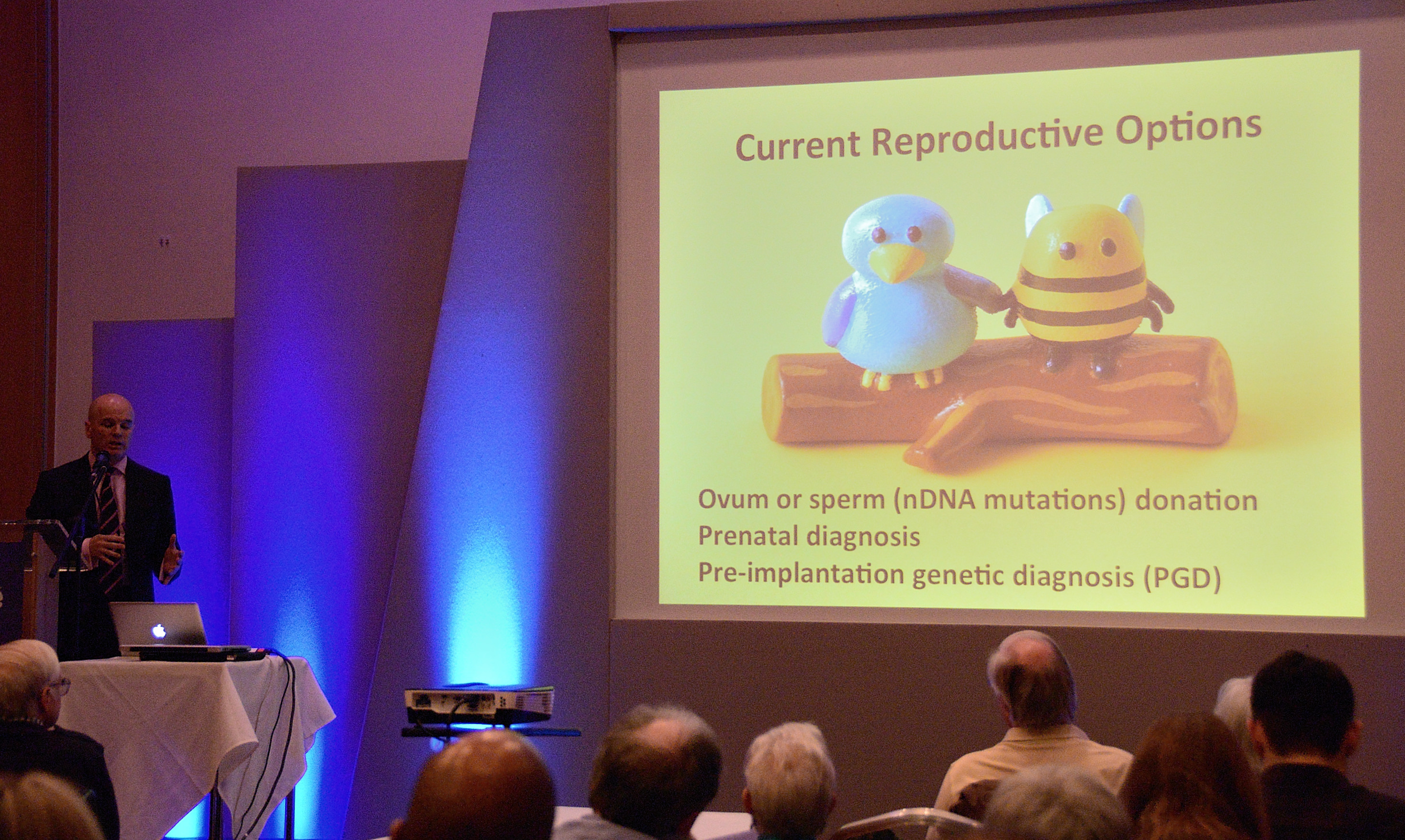 Current Reproductive Options

Ovum or sperm (nDNA mutations) donation
Prenatal diagnosis
Pre-implantation genetic diagnosis (PGD)